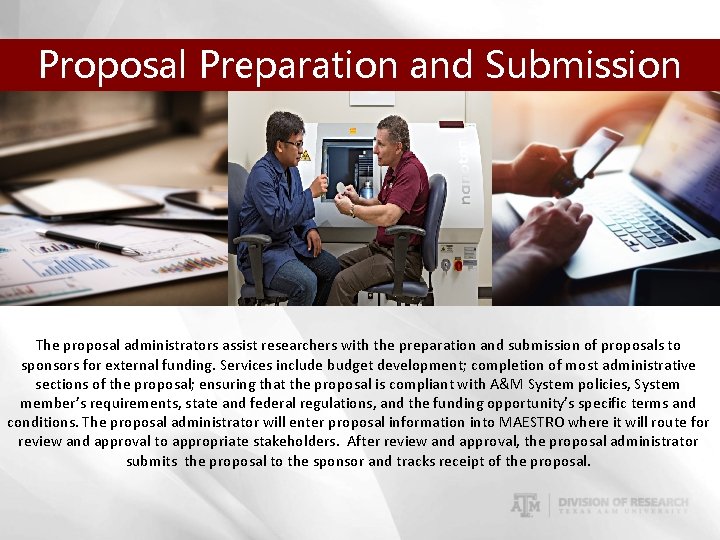 Proposal Preparation and Submission

nanotom

The proposal administrators assist researchers with the preparation and submission of proposals to sponsors for external funding. Services include budget development; completion of most administrative sections of the proposal; ensuring that the proposal is compliant with A&M System policies, System member's requirements, state and federal regulations, and the funding opportunity's specific terms and conditions. The proposal administrator will enter proposal information into MAESTRO where it will route for review and approval to appropriate stakeholders. After review and approval, the proposal administrator submits the proposal to the sponsor and tracks receipt of the proposal.

ATM | DIVISION OF RESEARCH TEXAS A&M UNIVERSITY